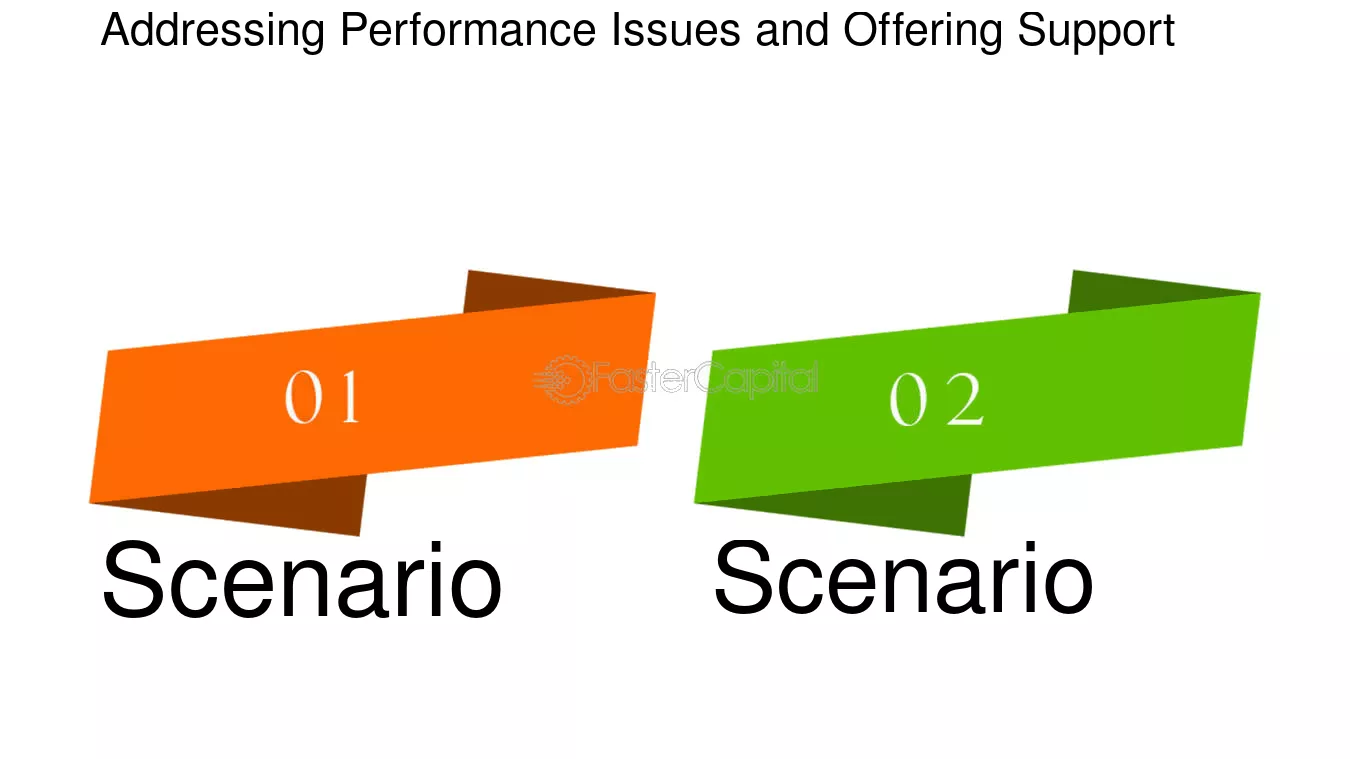 Addressing Performance Issues and Offering Support

01

Scenario

02

Scenario

FasterCapital